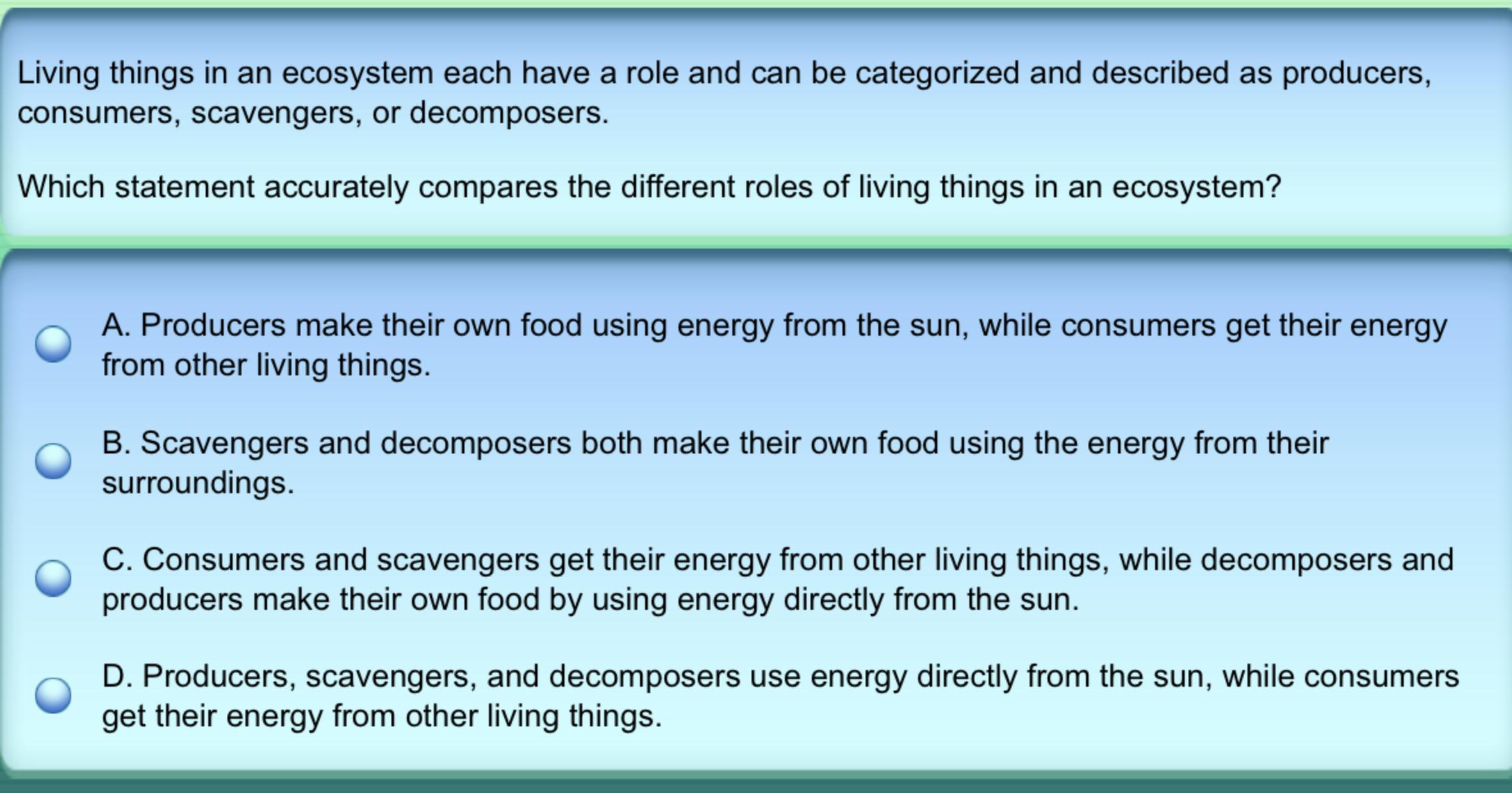 Living things in an ecosystem each have a role and can be categorized and described as producers, consumers, scavengers, or decomposers.

Which statement accurately compares the different roles of living things in an ecosystem?

A. Producers make their own food using energy from the sun, while consumers get their energy from other living things.

B. Scavengers and decomposers both make their own food using the energy from their surroundings.

C. Consumers and scavengers get their energy from other living things, while decomposers and producers make their own food by using energy directly from the sun.

D. Producers, scavengers, and decomposers use energy directly from the sun, while consumers get their energy from other living things.